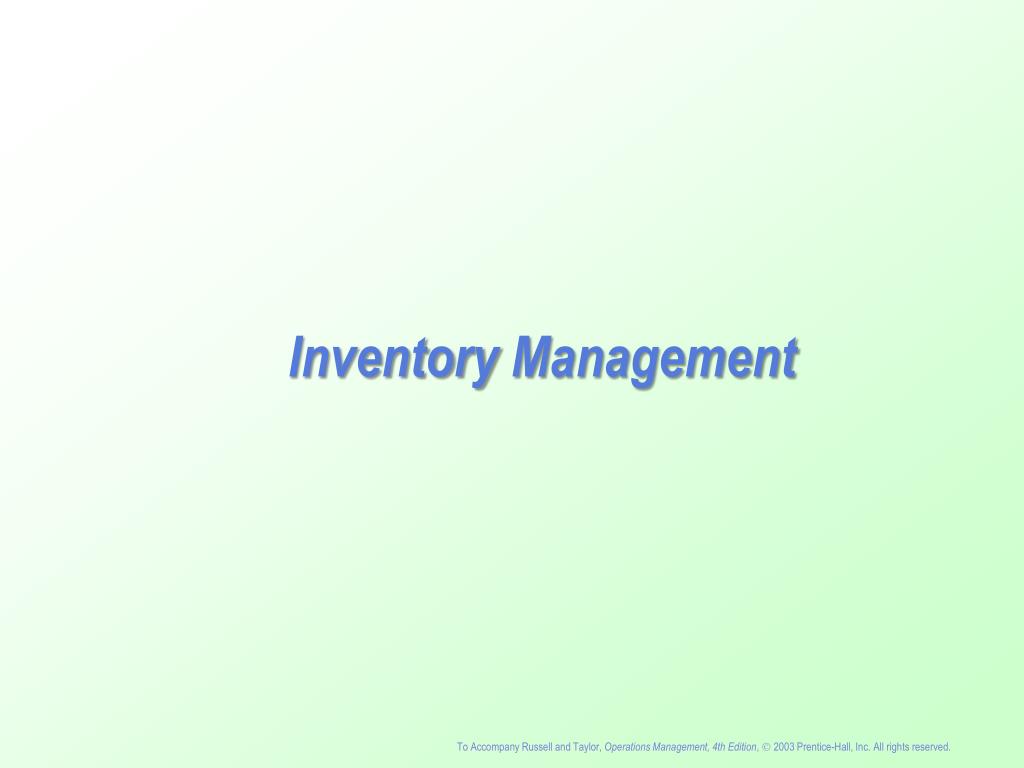 Inventory Management

To Accompany Russell and Taylor, Operations Management, 4th Edition, © 2003 Prentice-Hall, Inc. All rights reserved.